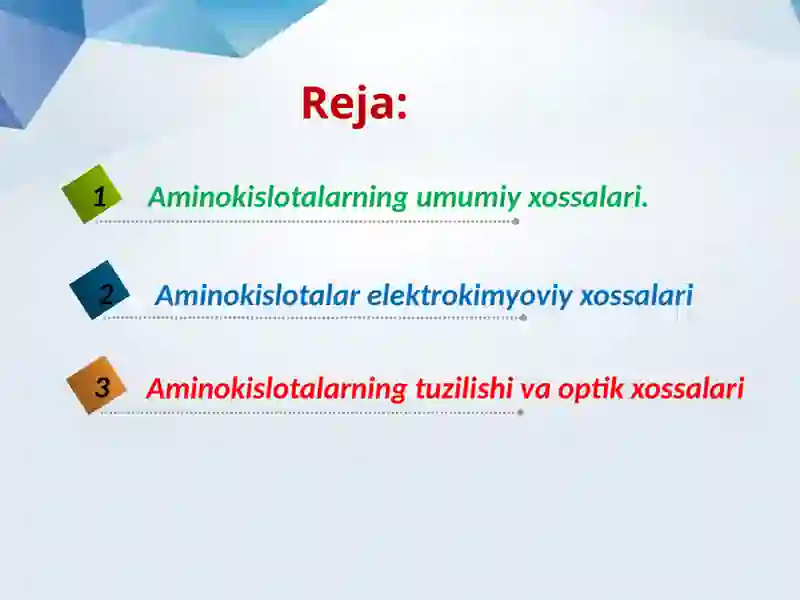 Reja:

1 Aminokislotalarning umumiy xossalari.

2 Aminokislotalar elektrokimyoviy xossalari

3 Aminokislotalarning tuzilishi va optik xossalari